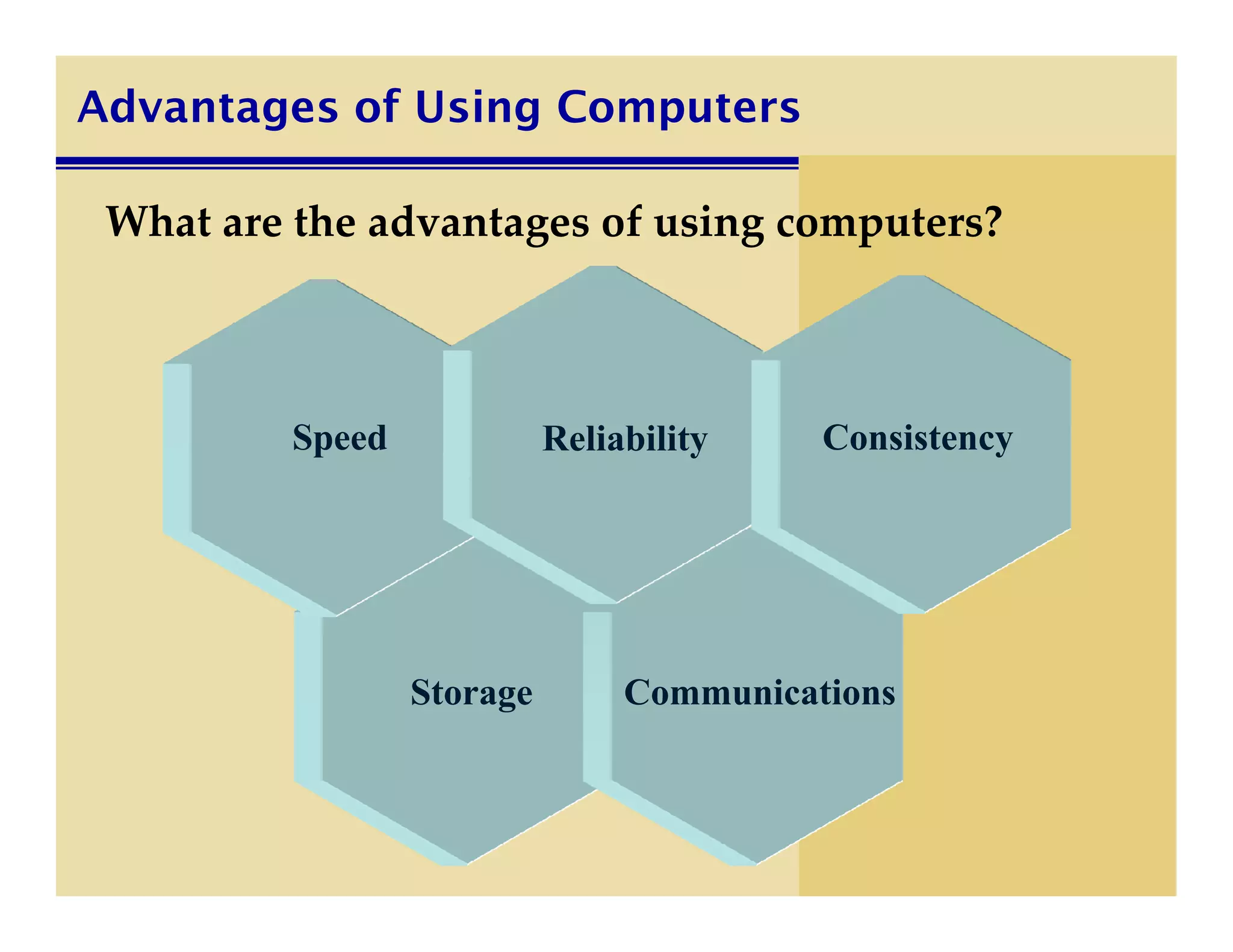 Advantages of Using Computers

What are the advantages of using computers?

Speed

Reliability

Consistency

Storage

Communications